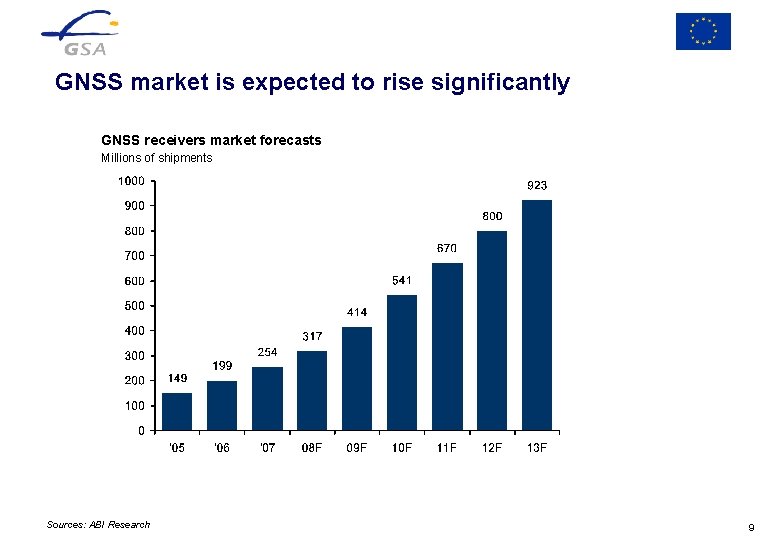 GSA

GNSS market is expected to rise significantly

GNSS receivers market forecasts
Millions of shipments

1000
900
800
700
600
500
400
300
200
100
0

149
199
254
317
414
541
670
800
923

'05
'06
'07
08F
09F
10F
11F
12F
13F

Sources: ABI Research

9